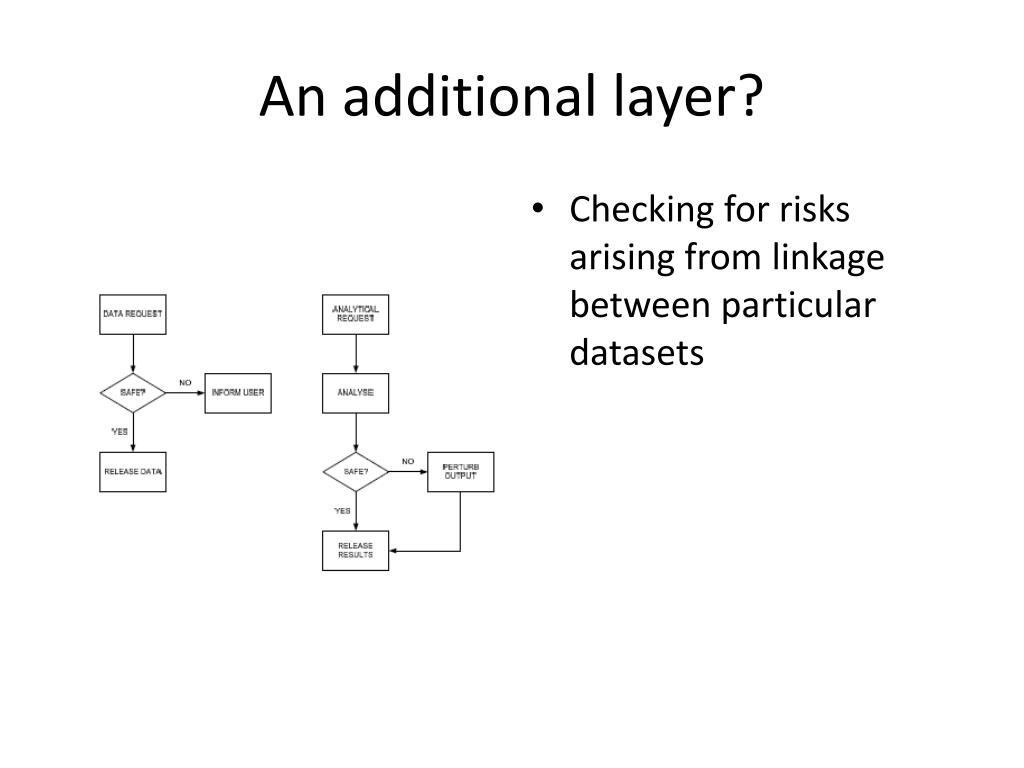 An additional layer?

DATA REQUEST

SAFE?

NO

INFORM USER

YES

RELEASE DATA

ANALYTICAL REQUEST

ANALYSE

SAFE?

NO

PERTURB OUTPUT

YES

RELEASE RESULTS

• Checking for risks arising from linkage between particular datasets